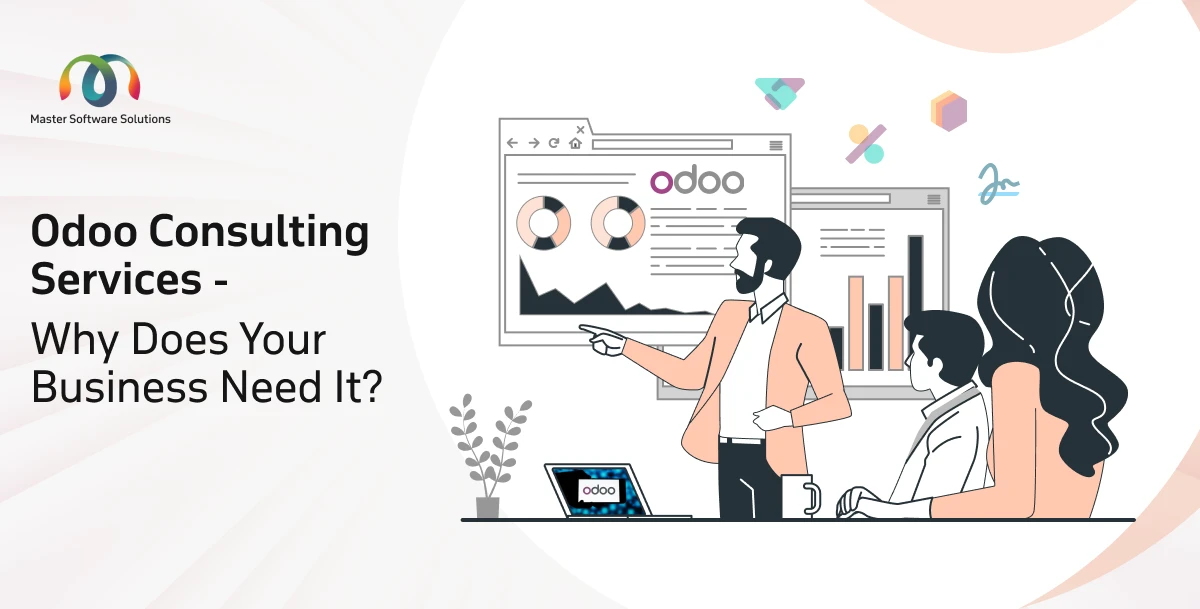 Master Software Solutions

Odoo Consulting Services -
Why Does Your Business Need It?

odoo

odoo